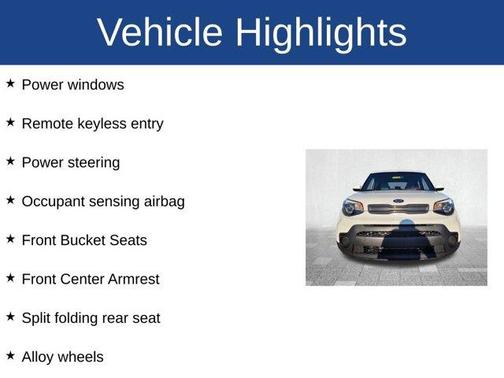 Vehicle Highlights

★ Power windows

★ Remote keyless entry

★ Power steering

★ Occupant sensing airbag

★ Front Bucket Seats

★ Front Center Armrest

★ Split folding rear seat

★ Alloy wheels